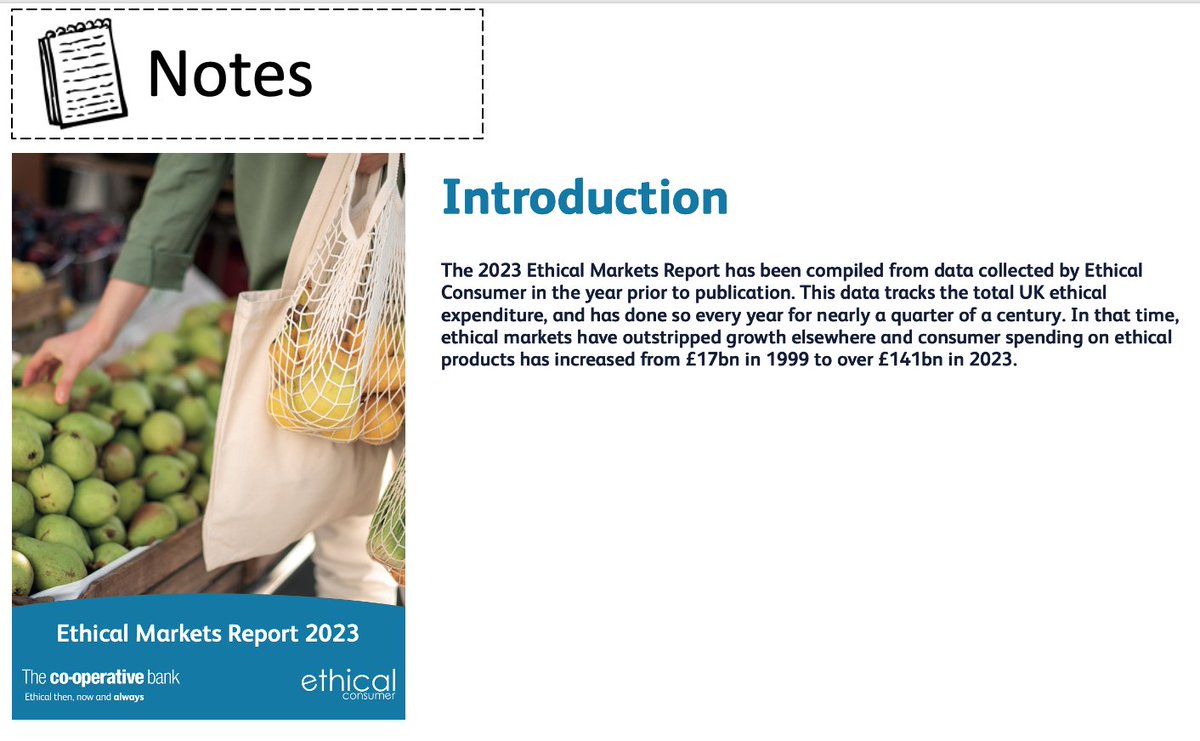 Notes

Ethical Markets Report 2023

The co-operative bank
Ethical then, now and always

ethical consumer

Introduction

The 2023 Ethical Markets Report has been compiled from data collected by Ethical Consumer in the year prior to publication. This data tracks the total UK ethical expenditure, and has done so every year for nearly a quarter of a century. In that time, ethical markets have outstripped growth elsewhere and consumer spending on ethical products has increased from £17bn in 1999 to over £141bn in 2023.